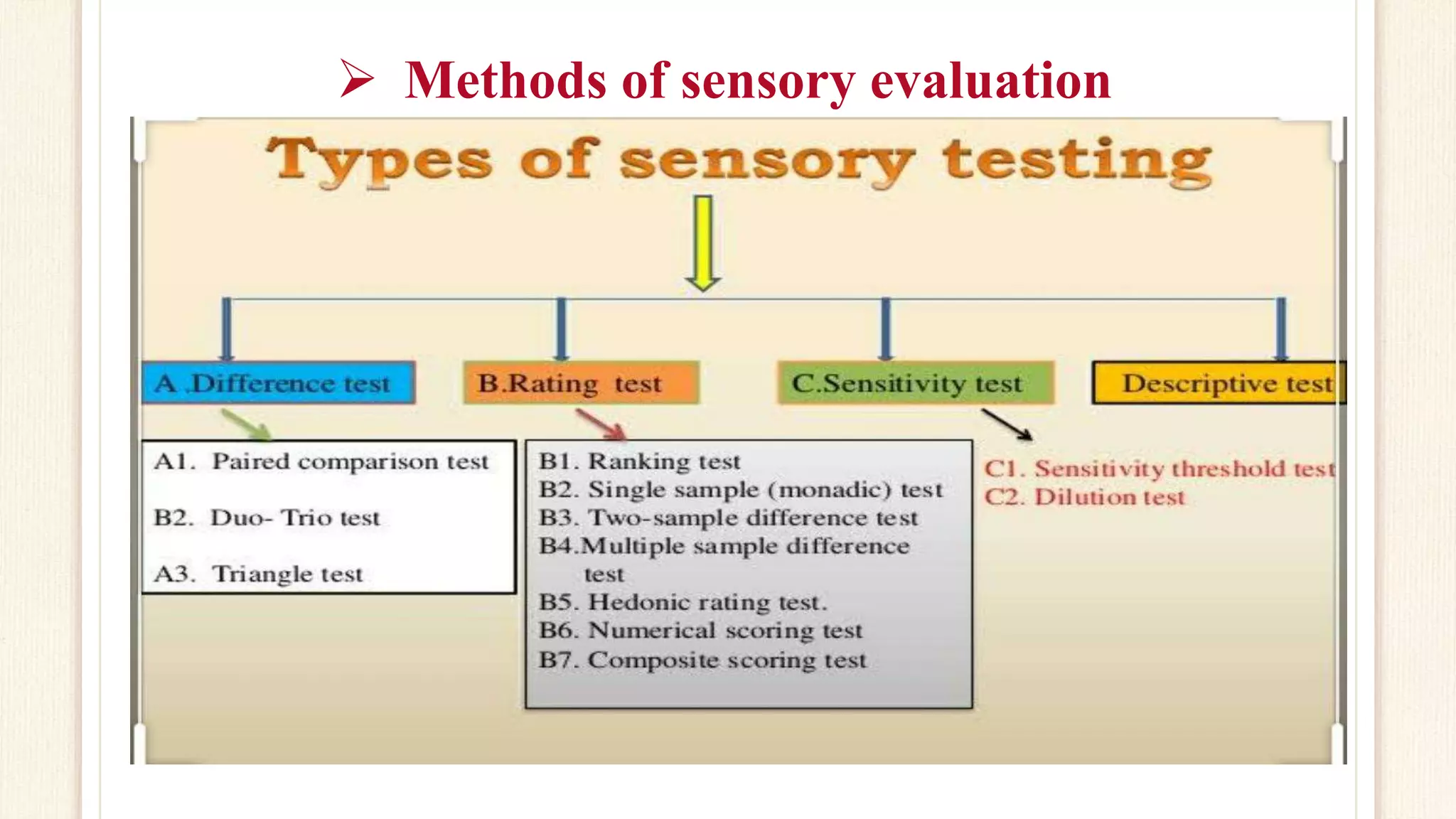 ➢ Methods of sensory evaluation

Types of sensory testing

A .Difference test

B.Rating test

C.Sensitivity test

Descriptive test

A1. Paired comparison test

B2. Duo- Trio test

A3. Triangle test

B1. Ranking test
B2. Single sample (monadic) test
B3. Two-sample difference test
B4.Multiple sample difference test
B5. Hedonic rating test.
B6. Numerical scoring test
B7. Composite scoring test

C1. Sensitivity threshold test
C2. Dilution test